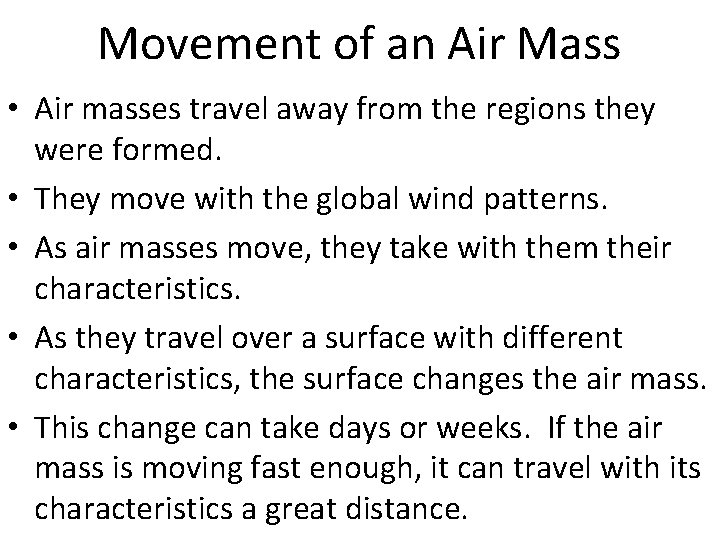 Movement of an Air Mass

• Air masses travel away from the regions they were formed.

• They move with the global wind patterns.

• As air masses move, they take with them their characteristics.

• As they travel over a surface with different characteristics, the surface changes the air mass.

• This change can take days or weeks. If the air mass is moving fast enough, it can travel with its characteristics a great distance.